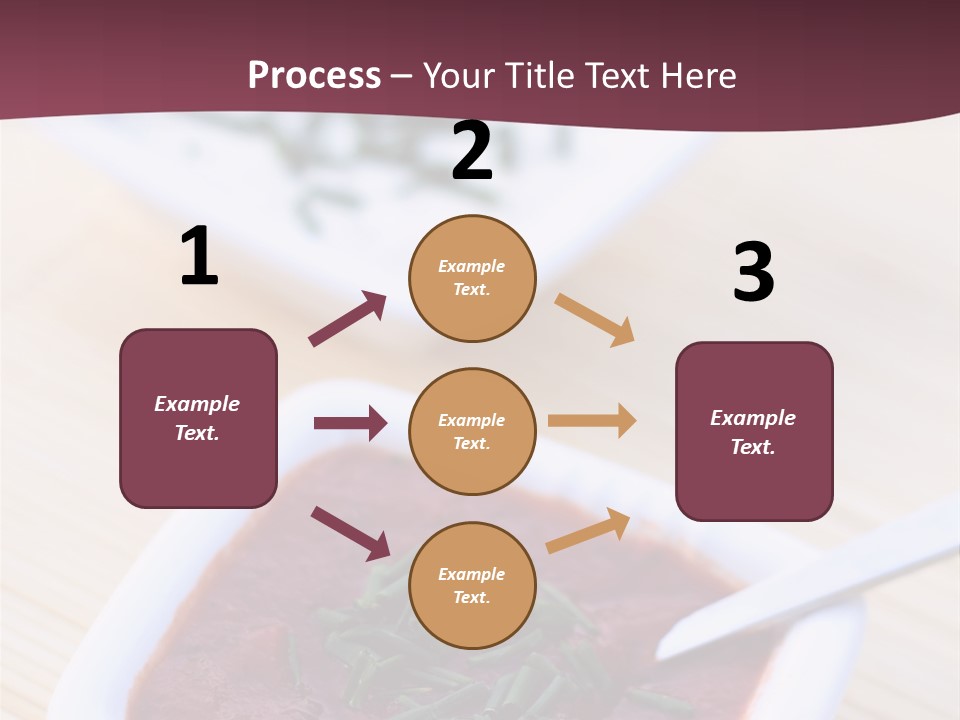 Process – Your Title Text Here

1

Example Text.

2

Example Text.

Example Text.

Example Text.

3

Example Text.